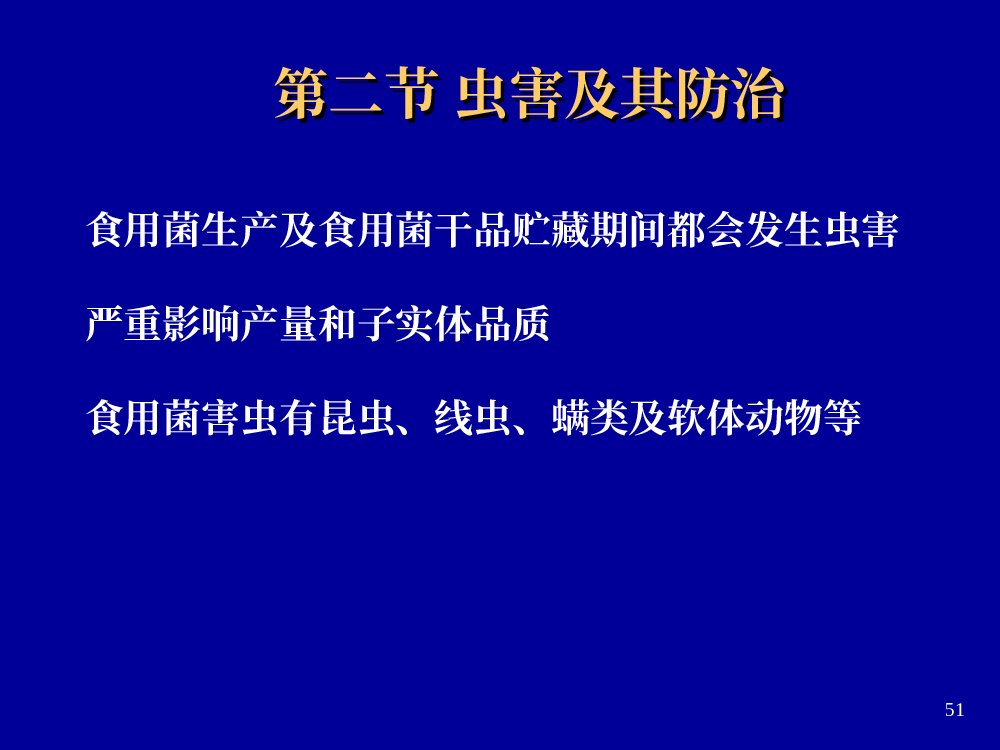 第二节 虫害及其防治

食用菌生产及食用菌干品贮藏期间都会发生虫害

严重影响产量和子实体品质

食用菌害虫有昆虫、线虫、螨类及软体动物等

51